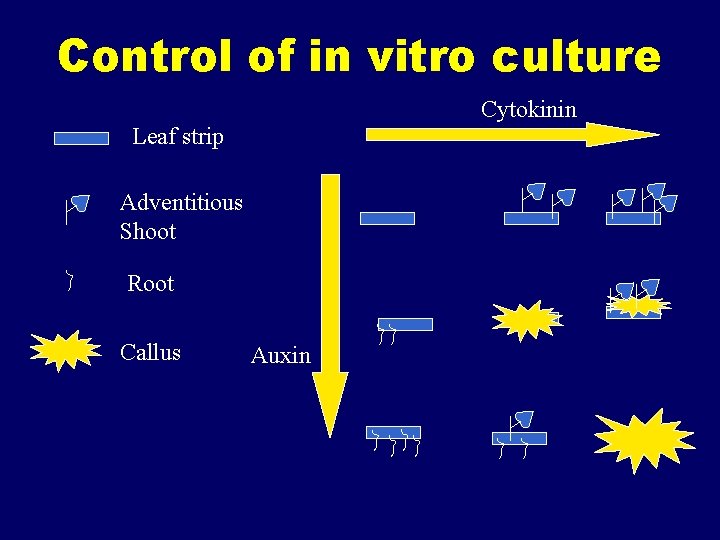 Control of in vitro culture

Cytokinin

Leaf strip

Adventitious Shoot

Root

Callus

Auxin